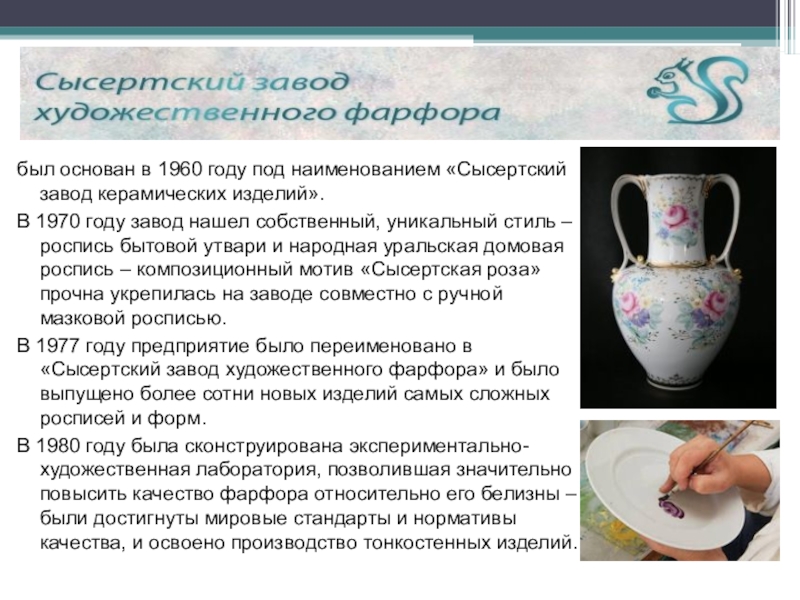 Сысертский завод художественного фарфора

был основан в 1960 году под наименованием «Сысертский завод керамических изделий».

В 1970 году завод нашел собственный, уникальный стиль – роспись бытовой утвари и народная уральская домовая роспись – композиционный мотив «Сысертская роза» прочна укрепилась на заводе совместно с ручной мазковой росписью.

В 1977 году предприятие было переименовано в «Сысертский завод художественного фарфора» и было выпущено более сотни новых изделий самых сложных росписей и форм.

В 1980 году была сконструирована экспериментально-художественная лаборатория, позволившая значительно повысить качество фарфора относительно его белизны – были достигнуты мировые стандарты и нормативы качества, и освоено производство тонкостенных изделий.